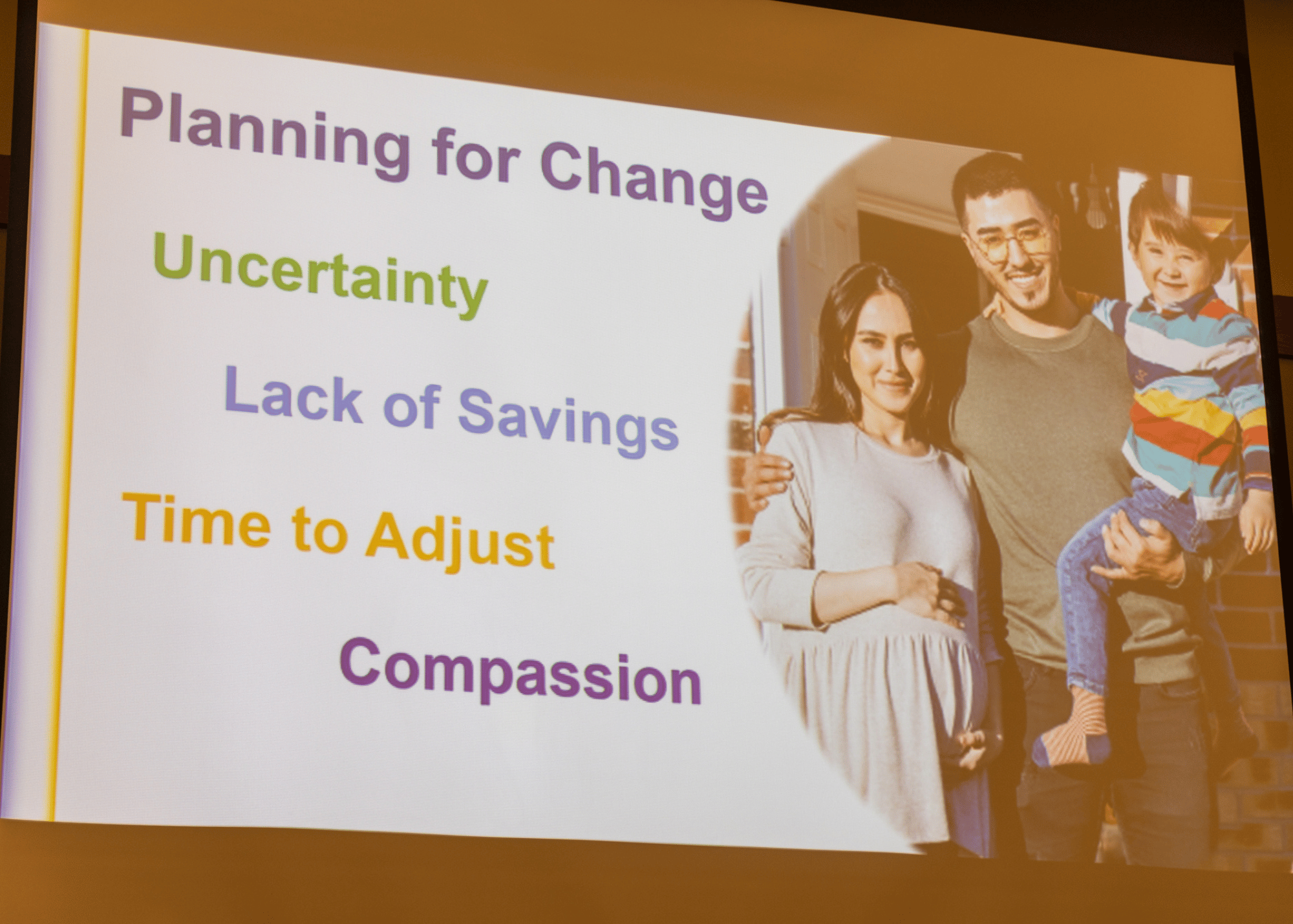 Planning for Change

Uncertainty

Lack of Savings

Time to Adjust

Compassion